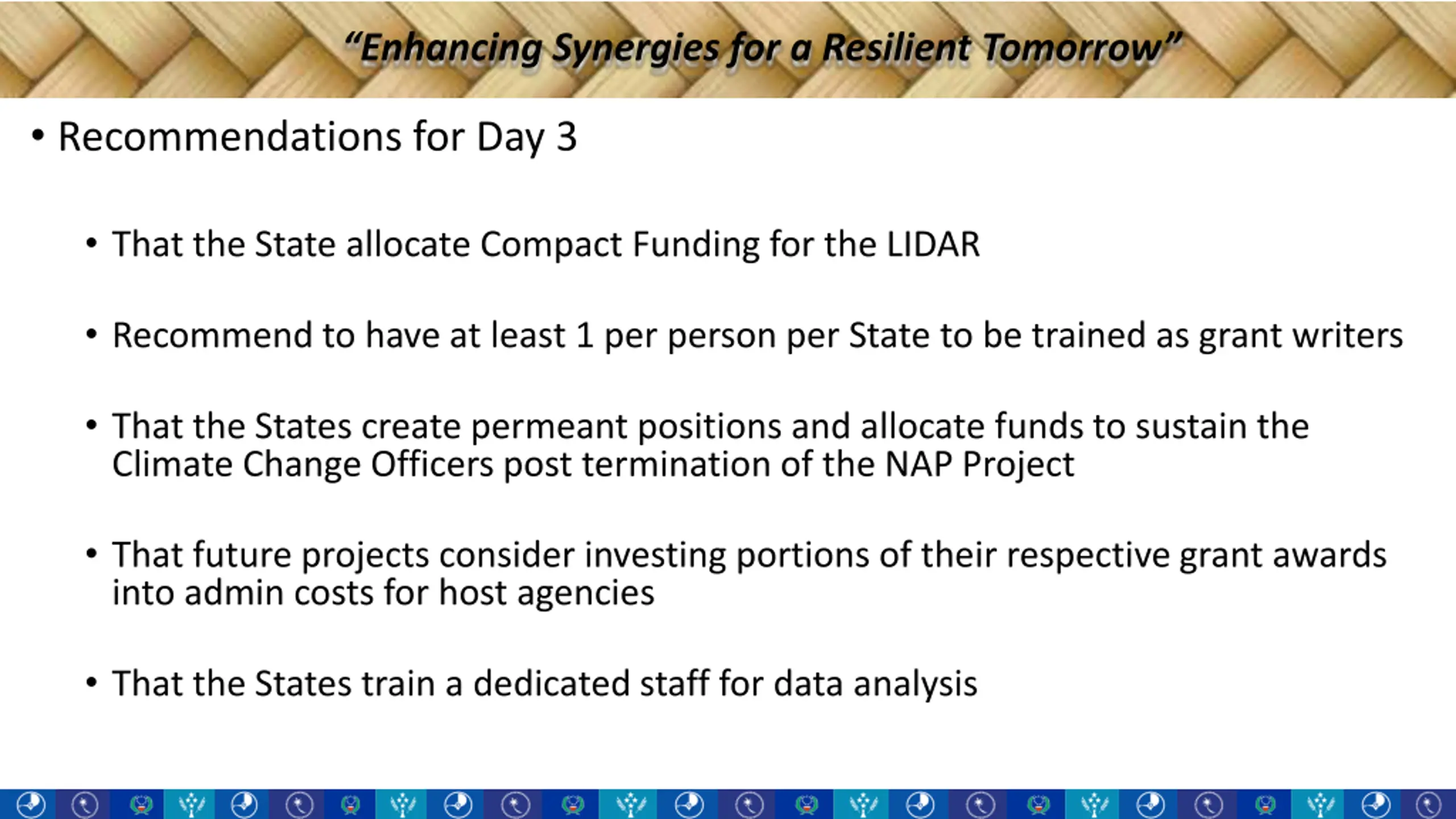 "Enhancing Synergies for a Resilient Tomorrow"

• Recommendations for Day 3

• That the State allocate Compact Funding for the LIDAR

• Recommend to have at least 1 per person per State to be trained as grant writers

• That the States create permeant positions and allocate funds to sustain the Climate Change Officers post termination of the NAP Project

• That future projects consider investing portions of their respective grant awards into admin costs for host agencies

• That the States train a dedicated staff for data analysis